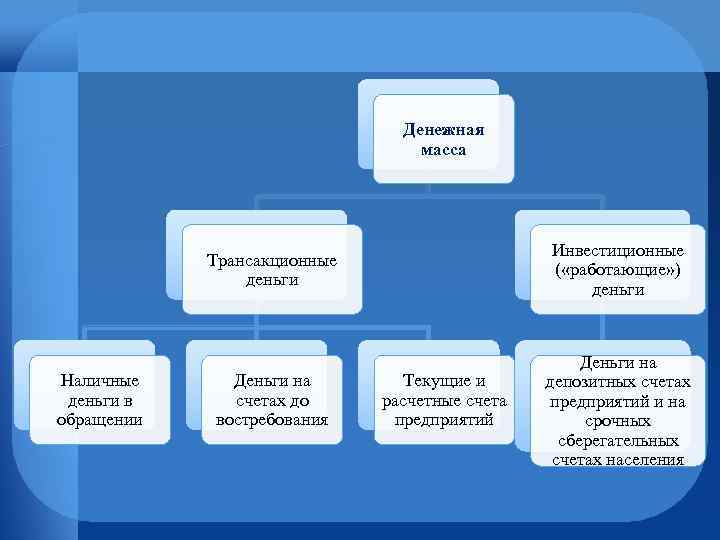 Денежная масса

Трансакционные деньги

Инвестиционные («работающие») деньги

Наличные деньги в обращении

Деньги на счетах до востребования

Текущие и расчетные счета предприятий

Деньги на депозитных счетах предприятий и на срочных сберегательных счетах населения